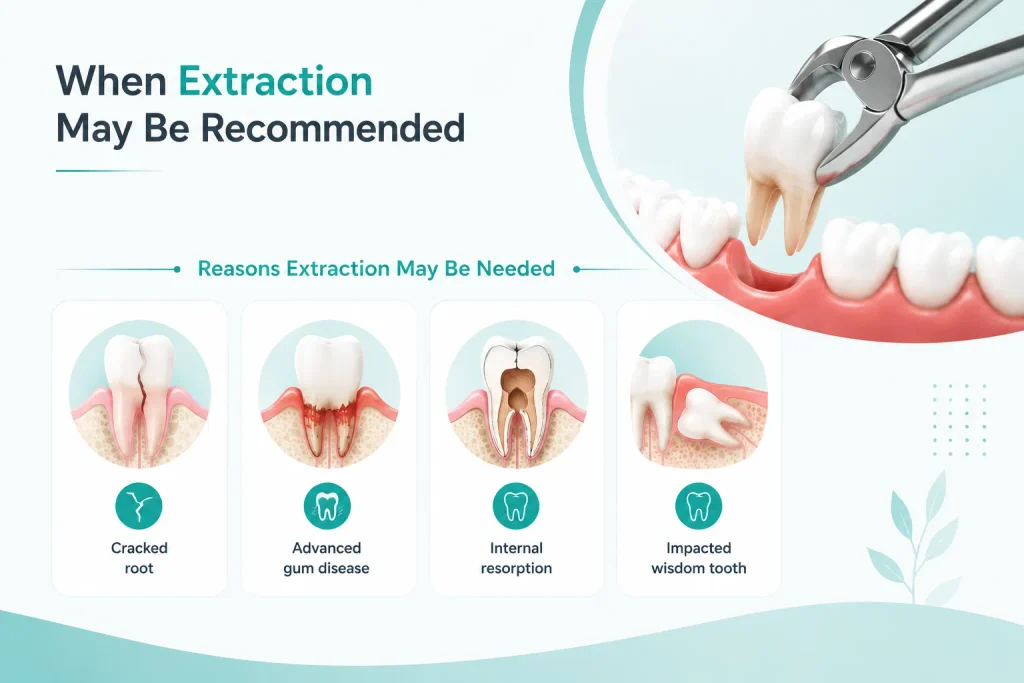 When Extraction May Be Recommended

Reasons Extraction May Be Needed

Cracked root

Advanced gum disease

Internal resorption

Impacted wisdom tooth